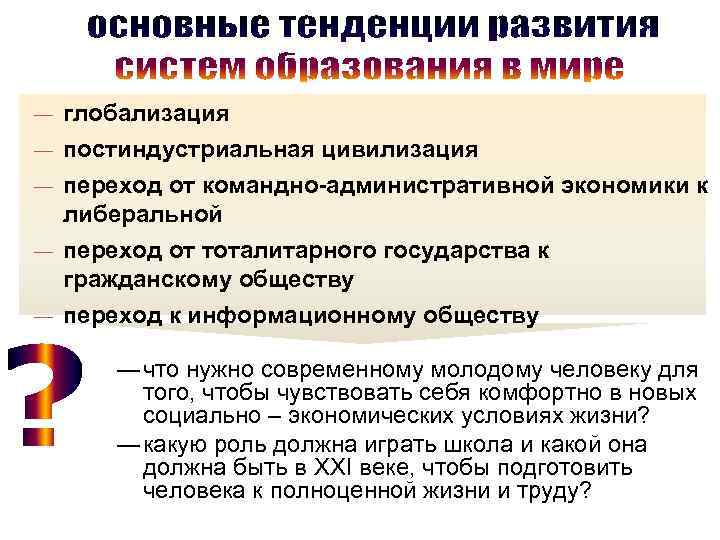 основные тенденции развития
систем образования в мире

— глобализация
— постиндустриальная цивилизация
— переход от командно-административной экономики к либеральной
— переход от тоталитарного государства к гражданскому обществу
— переход к информационному обществу

?

— что нужно современному молодому человеку для того, чтобы чувствовать себя комфортно в новых социально – экономических условиях жизни?
— какую роль должна играть школа и какой она должна быть в XXI веке, чтобы подготовить человека к полноценной жизни и труду?